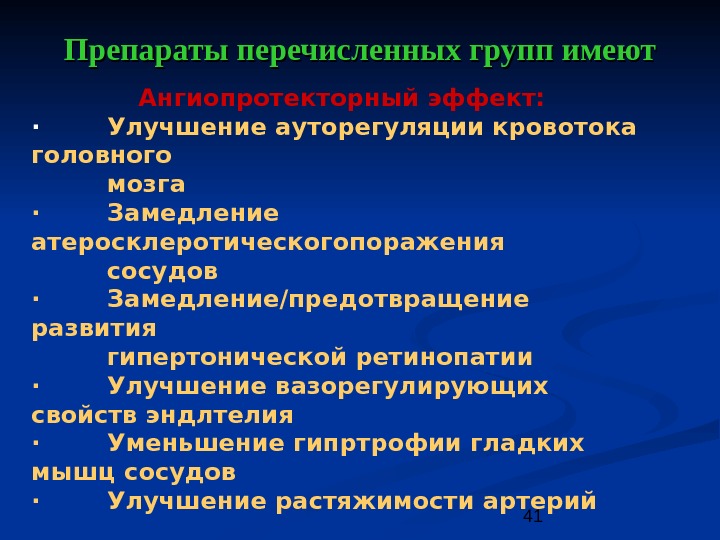 Препараты перечисленных групп имеют

Ангиопротекторный эффект:

· Улучшение ауторегуляции кровотока головного мозга

· Замедление атеросклеротическогопоражения сосудов

· Замедление/предотвращение развития гипертонической ретинопатии

· Улучшение вазорегулирующих свойств эндлтелия

· Уменьшение гипртрофии гладких мышц сосудов

· Улучшение растяжимости артерий

41